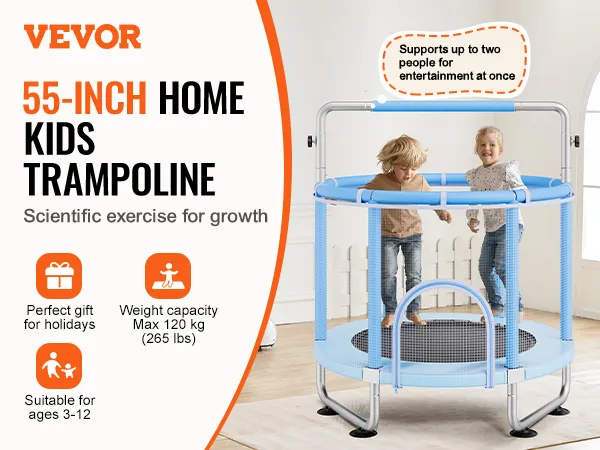 VEVOR

55-INCH HOME KIDS TRAMPOLINE

Scientific exercise for growth

Perfect gift for holidays

Weight capacity Max 120 kg (265 lbs)

Suitable for ages 3-12

Supports up to two people for entertainment at once